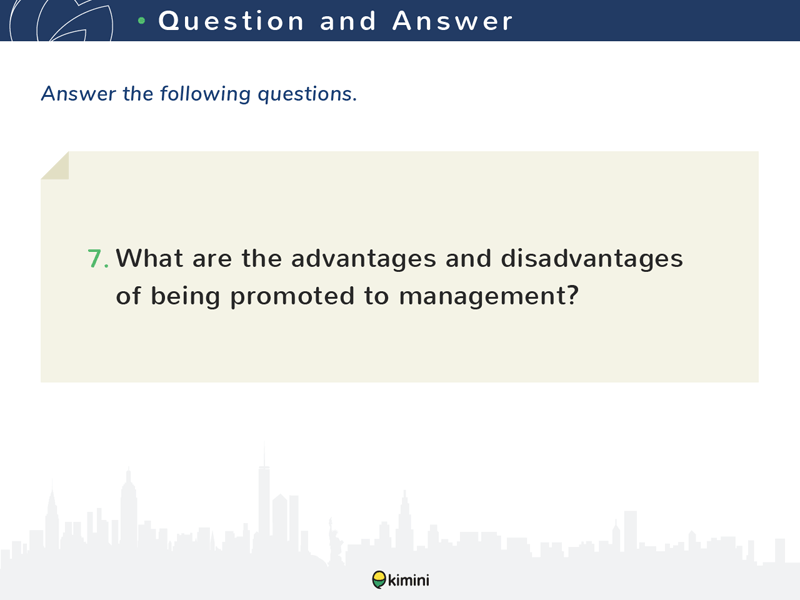 • Question and Answer

Answer the following questions.

7. What are the advantages and disadvantages of being promoted to management?

kimini